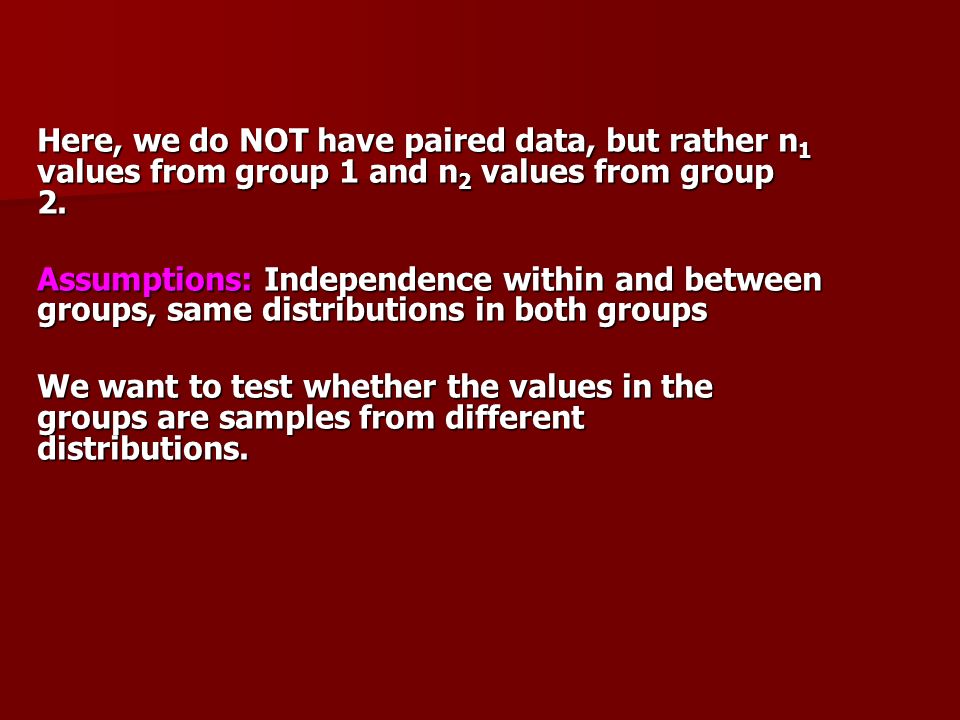 Here, we do NOT have paired data, but rather $n_1$ values from group 1 and $n_2$ values from group 2.

Assumptions: Independence within and between groups, same distributions in both groups

We want to test whether the values in the groups are samples from different distributions.